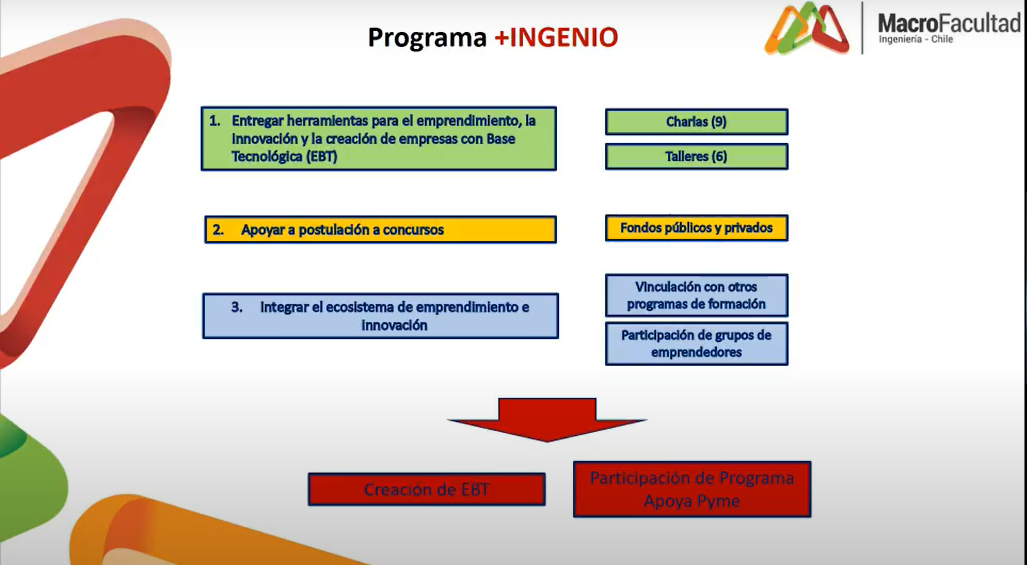 Programa +INGENIO

MacroFacultad
Ingeniería - Chile

1. Entregar herramientas para el emprendimiento, la innovación y la creación de empresas con Base Tecnológica (EBT)

Charlas (9)

Talleres (6)

2. Apoyar a postulación a concursos

Fondos públicos y privados

3. Integrar el ecosistema de emprendimiento e innovación

Vinculación con otros programas de formación

Participación de grupos de emprendedores

Creación de EBT

Participación de Programa Apoya Pyme